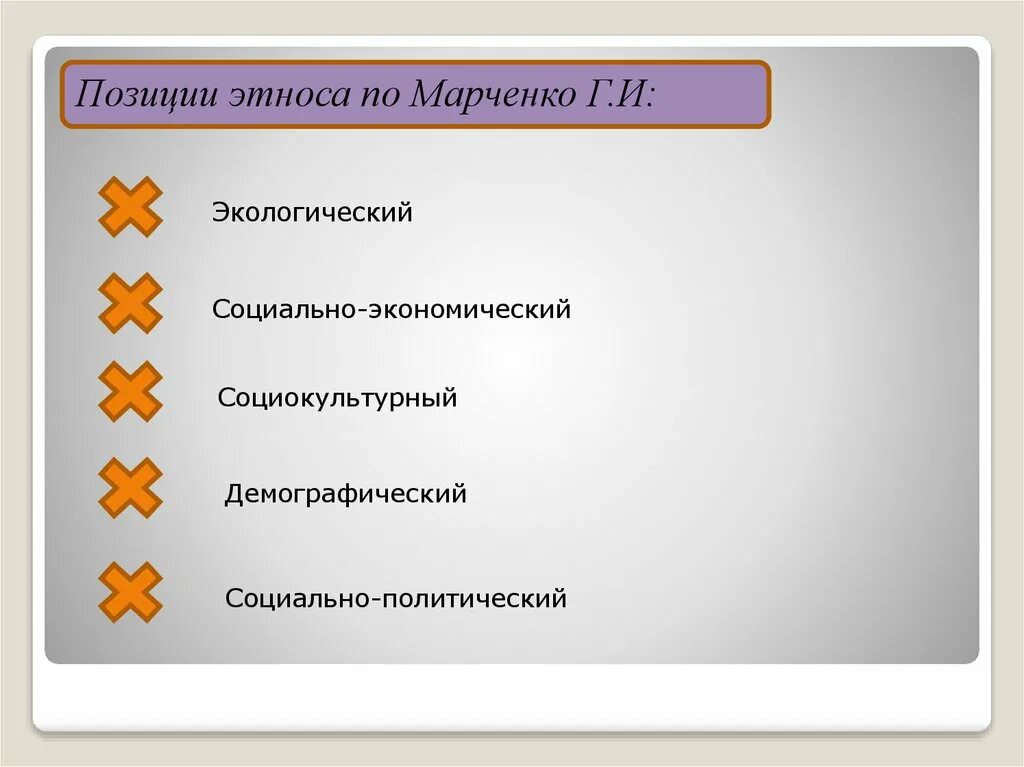 Позиции этноса по Марченко Г.И:

Экологический

Социально-экономический

Социокультурный

Демографический

Социально-политический